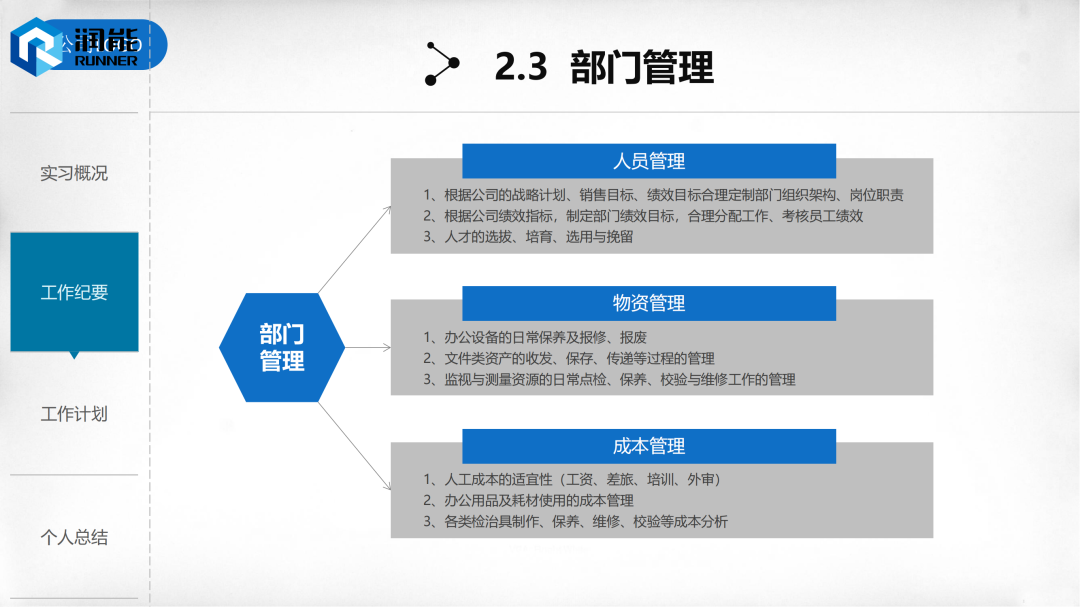 润能 RUNNER

2.3 部门管理

实习概况

工作纪要

工作计划

个人总结

部门管理

人员管理

1、根据公司的战略计划、销售目标、绩效目标合理定制部门组织架构、岗位职责
2、根据公司绩效指标，制定部门绩效目标，合理分配工作、考核员工绩效
3、人才的选拔、培育、选用与挽留

物资管理

1、办公设备的日常保养及报修、报废
2、文件类资产的收发、保存、传递等过程的管理
3、监视与测量资源的日常点检、保养、校验与维修工作的管理

成本管理

1、人工成本的适宜性（工资、差旅、培训、外审）
2、办公用品及耗材使用的成本管理
3、各类检治具制作、保养、维修、校验等成本分析